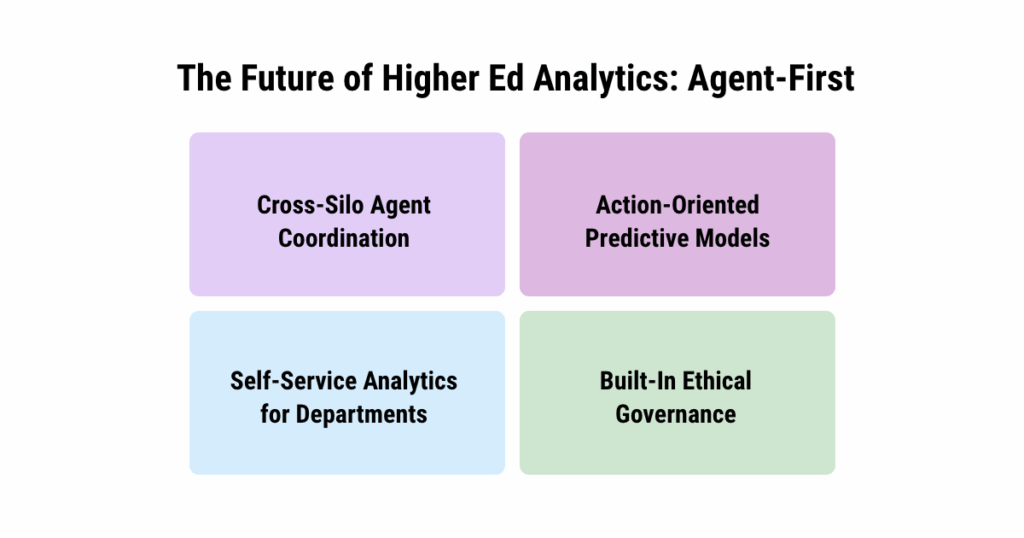 The Future of Higher Ed Analytics: Agent-First

Cross-Silo Agent Coordination

Action-Oriented Predictive Models

Self-Service Analytics for Departments

Built-In Ethical Governance